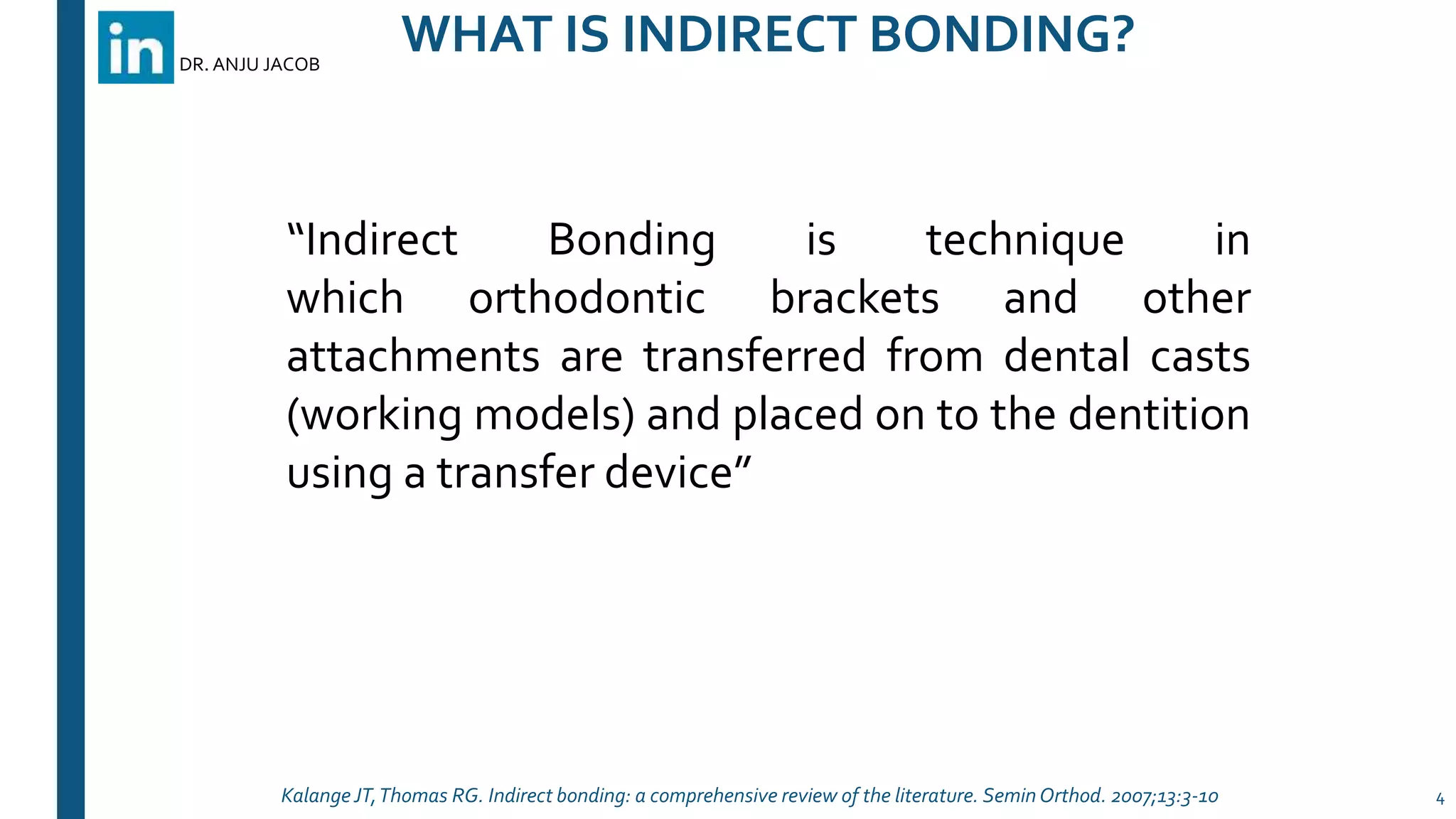 in DR. ANJU JACOB

WHAT IS INDIRECT BONDING?

“Indirect Bonding is technique in which orthodontic brackets and other attachments are transferred from dental casts (working models) and placed on to the dentition using a transfer device”

Kalange JT, Thomas RG. Indirect bonding: a comprehensive review of the literature. Semin Orthod. 2007;13:3-10

4